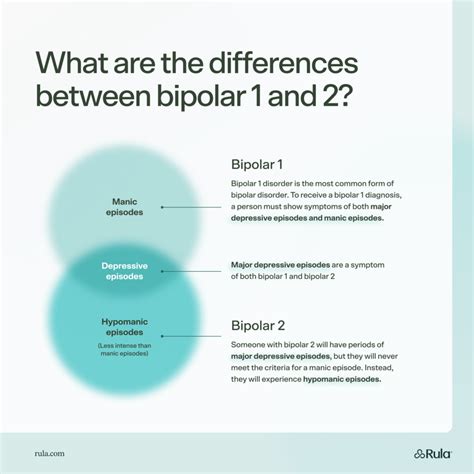 What are the differences between bipolar 1 and 2?

Manic episodes

Depressive episodes

Hypomanic episodes

(Less intense than manic episodes)

Bipolar 1

Bipolar 1 disorder is the most common form of bipolar disorder. To receive a bipolar 1 diagnosis, a person must show symptoms of both major depressive episodes and manic episodes.

Major depressive episodes are a symptom of both bipolar 1 and bipolar 2

Bipolar 2

Someone with bipolar 2 will have periods of major depressive episodes, but they will never meet the criteria for a manic episode. Instead, they will experience hypomanic episodes.

rula.com

Rula